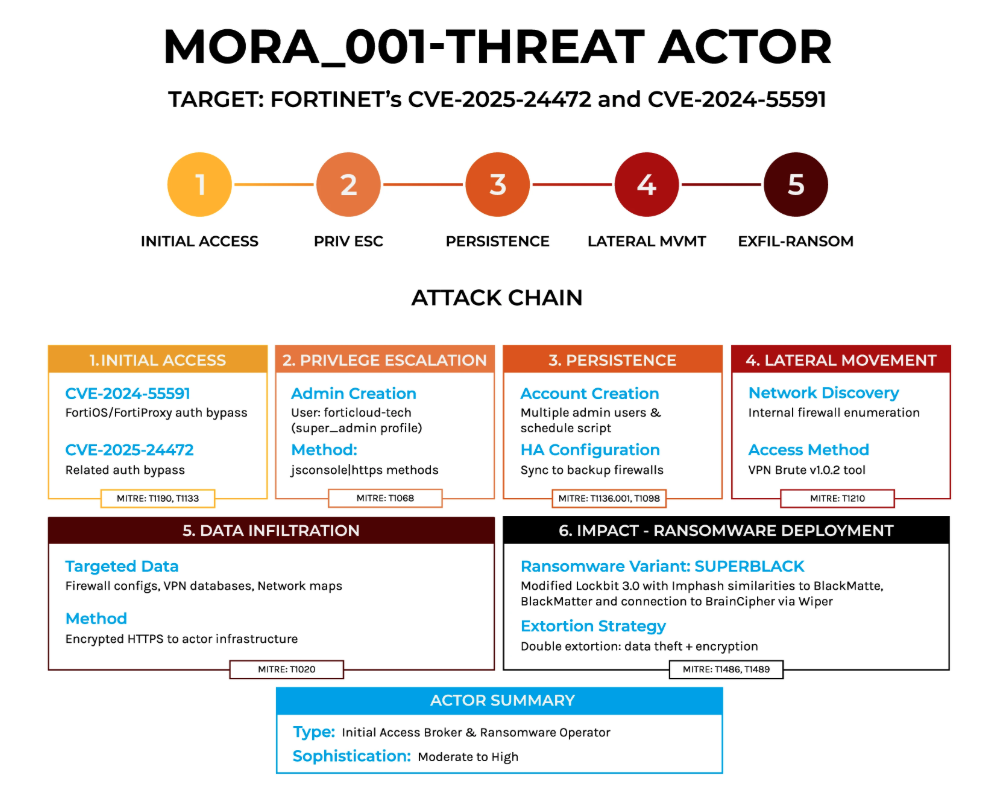 MORA_001-THREAT ACTOR

TARGET: FORTINET's CVE-2025-24472 and CVE-2024-55591

1
INITIAL ACCESS

2
PRIV ESC

3
PERSISTENCE

4
LATERAL MVMT

5
EXFIL-RANSOM

ATTACK CHAIN

1.INITIAL ACCESS

CVE-2024-55591
FortiOS/FortiProxy auth bypass

CVE-2025-24472
Related auth bypass

MITRE: T1190, T1133

2. PRIVLEGE ESCALATION

Admin Creation
User: forticloud-tech (super_admin profile)

Method:
jsconsole|https methods

MITRE: T1068

3. PERSISTENCE

Account Creation
Multiple admin users & schedule script

HA Configuration
Sync to backup firewalls

MITRE: T1136.001, T1098

4. LATERAL MOVEMENT

Network Discovery
Internal firewall enumeration

Access Method
VPN Brute v1.0.2 tool

MITRE: T1210

5. DATA INFILTRATION

Targeted Data
Firewall configs, VPN databases, Network maps

Method
Encrypted HTTPS to actor infrastructure

MITRE: T1020

6. IMPACT - RANSOMWARE DEPLOYMENT

Ransomware Variant: SUPERBLACK
Modified Lockbit 3.0 with Imphash similarities to BlackMatte, BlackMatter and connection to BrainCipher via Wiper

Extortion Strategy
Double extortion: data theft + encryption

MITRE: T1486, T1489

ACTOR SUMMARY

Type: Initial Access Broker & Ransomware Operator

Sophistication: Moderate to High